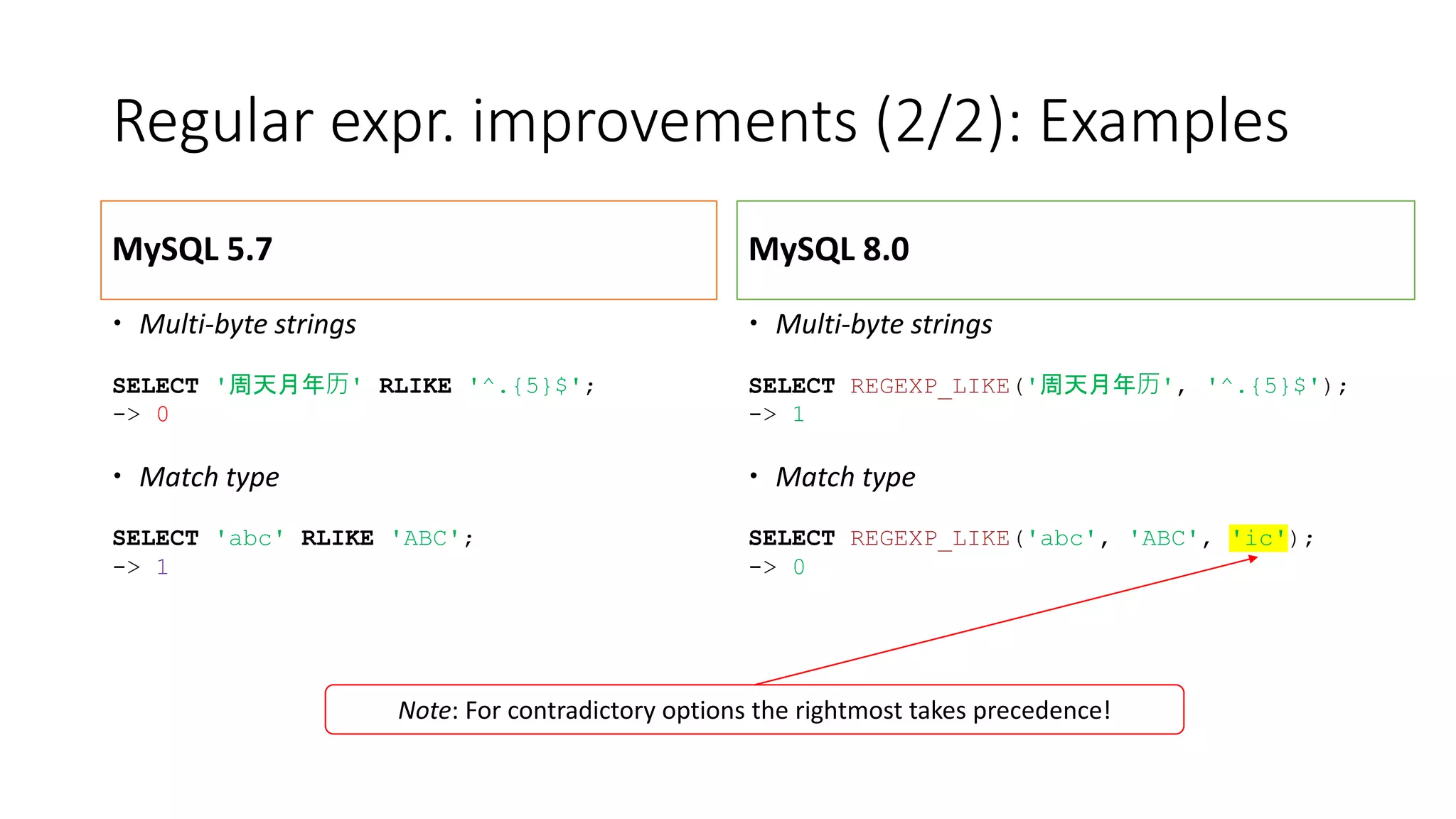 Regular expr. improvements (2/2): Examples

MySQL 5.7

• Multi-byte strings

SELECT '周天月年历' RLIKE '^.{5}$';
-> 0

• Match type

SELECT 'abc' RLIKE 'ABC';
-> 1

MySQL 8.0

• Multi-byte strings

SELECT REGEXP_LIKE('周天月年历', '^.{5}$');
-> 1

• Match type

SELECT REGEXP_LIKE('abc', 'ABC', 'ic');
-> 0

Note: For contradictory options the rightmost takes precedence!